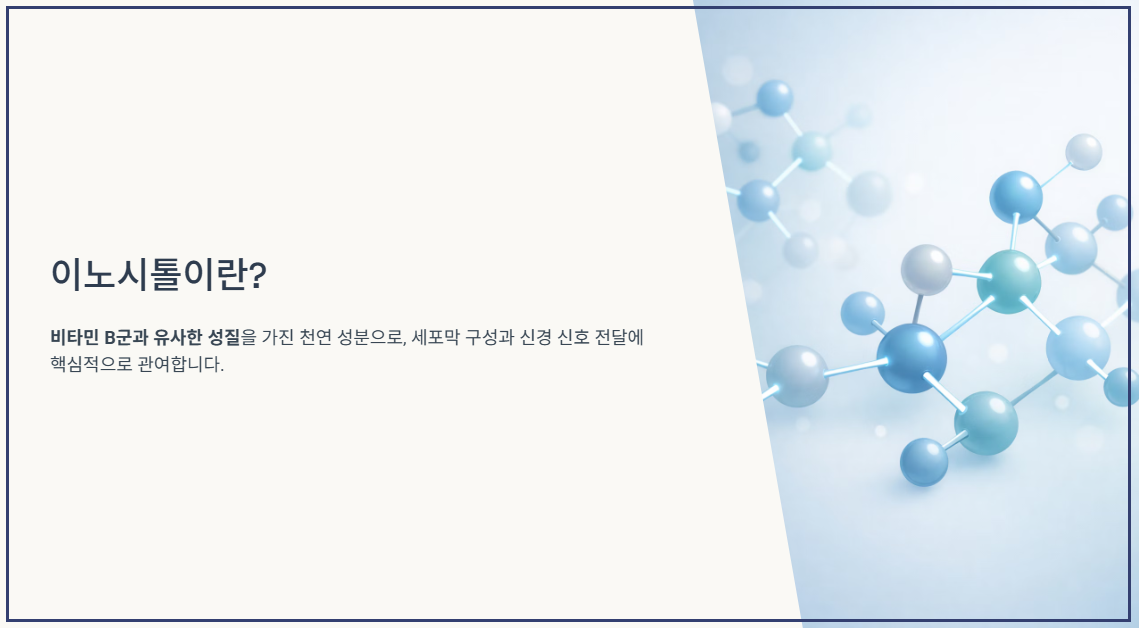 이노시톨이란?

비타민 B군과 유사한 성질을 가진 천연 성분으로, 세포막 구성과 신경 신호 전달에 핵심적으로 관여합니다.